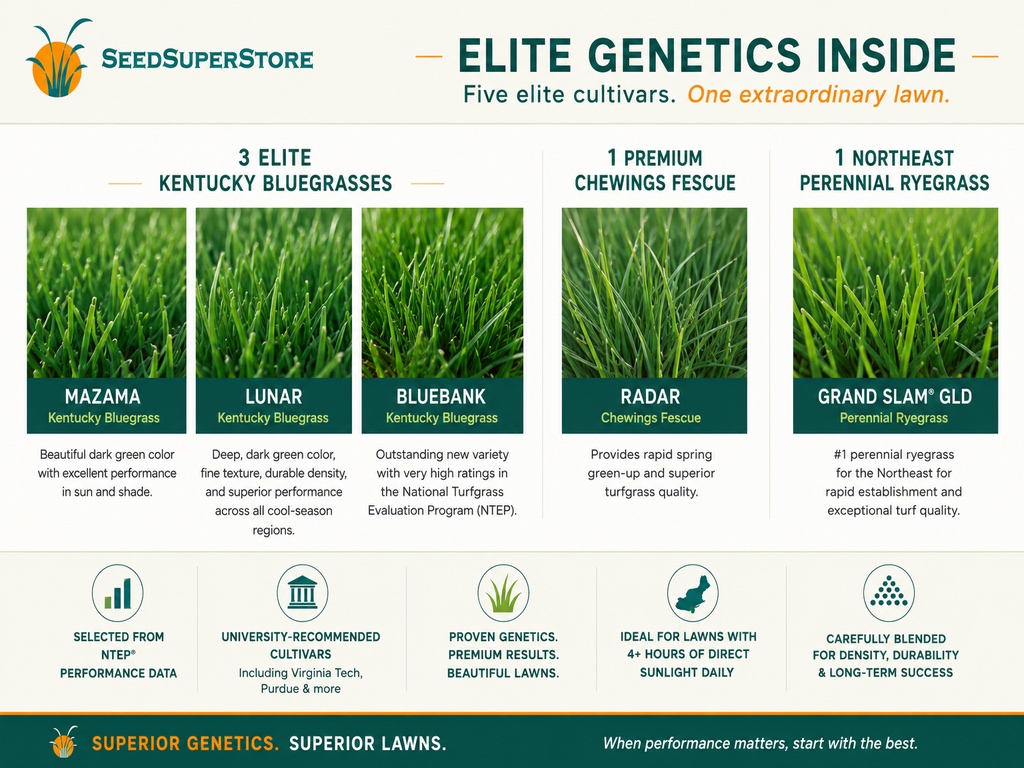 SEEDSUPERSTORE

ELITE GENETICS INSIDE

Five elite cultivars. One extraordinary lawn.

3 ELITE KENTUCKY BLUEGRASSES

MAZAMA
Kentucky Bluegrass

Beautiful dark green color with excellent performance in sun and shade.

LUNAR
Kentucky Bluegrass

Deep, dark green color, fine texture, durable density, and superior performance across all cool-season regions.

BLUEBANK
Kentucky Bluegrass

Outstanding new variety with very high ratings in the National Turfgrass Evaluation Program (NTEP).

1 PREMIUM CHEWINGS FESCUE

RADAR
Chewings Fescue

Provides rapid spring green-up and superior turfgrass quality.

1 NORTHEAST PERENNIAL RYEGRASS

GRAND SLAM® GLD
Perennial Ryegrass

#1 perennial ryegrass for the Northeast for rapid establishment and exceptional turf quality.

SELECTED FROM NTEP® PERFORMANCE DATA

UNIVERSITY-RECOMMENDED CULTIVARS
Including Virginia Tech, Purdue & more

PROVEN GENETICS. PREMIUM RESULTS. BEAUTIFUL LAWNS.

IDEAL FOR LAWNS WITH 4+ HOURS OF DIRECT SUNLIGHT DAILY

CAREFULLY BLENDED FOR DENSITY, DURABILITY & LONG-TERM SUCCESS

SUPERIOR GENETICS. SUPERIOR LAWNS.

When performance matters, start with the best.